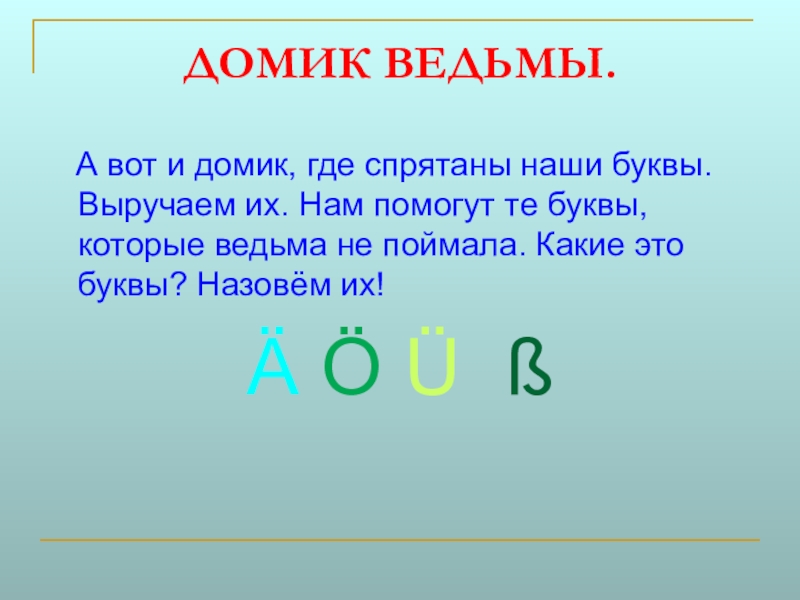 ДОМИК ВЕДЬМЫ.

А вот и домик, где спрятаны наши буквы. Выручаем их. Нам помогут те буквы, которые ведьма не поймала. Какие это буквы? Назовём их!

Ä Ö Ü ß